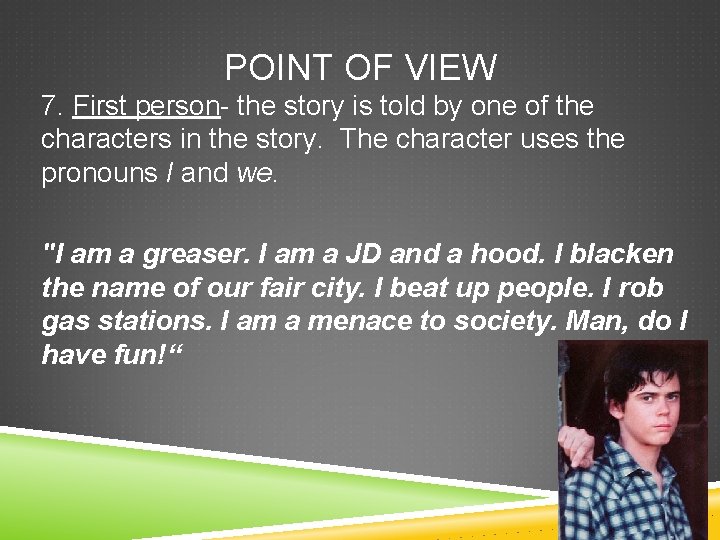 POINT OF VIEW

7. First person- the story is told by one of the characters in the story. The character uses the pronouns I and we.

"I am a greaser. I am a JD and a hood. I blacken the name of our fair city. I beat up people. I rob gas stations. I am a menace to society. Man, do I have fun!“